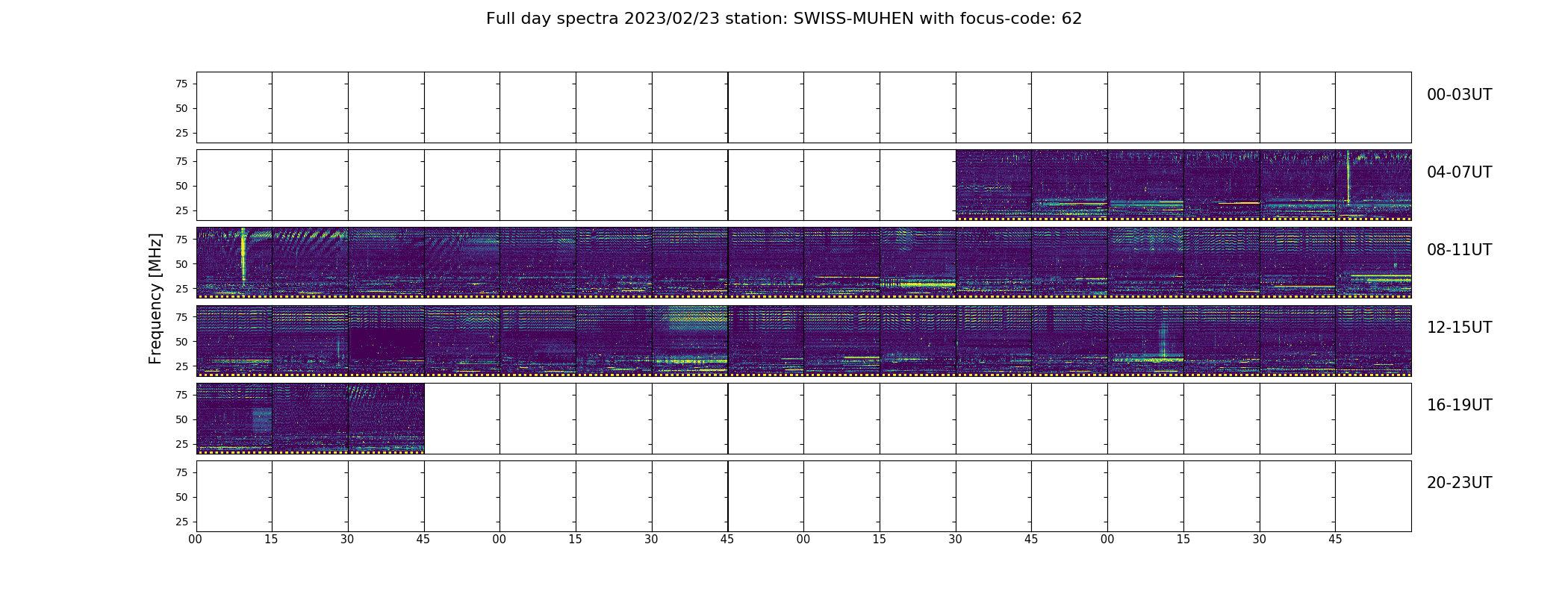 Full day spectra 2023/02/23 station: SWISS-MUHEN with focus-code: 62

Frequency [MHz]

75
50
25
00-03UT

75
50
25
04-07UT

75
50
25
08-11UT

75
50
25
12-15UT

75
50
25
16-19UT

75
50
25
20-23UT

00 15 30 45 00 15 30 45 00 15 30 45 00 15 30 45